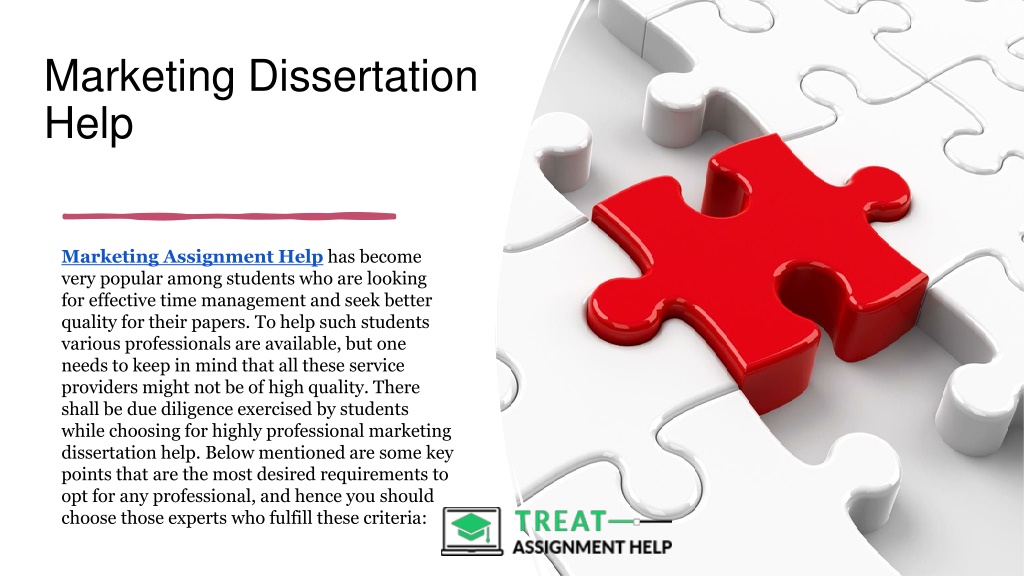 Marketing Dissertation Help

Marketing Assignment Help has become very popular among students who are looking for effective time management and seek better quality for their papers. To help such students various professionals are available, but one needs to keep in mind that all these service providers might not be of high quality. There shall be due diligence exercised by students while choosing for highly professional marketing dissertation help. Below mentioned are some key points that are the most desired requirements to opt for any professional, and hence you should choose those experts who fulfill these criteria:

TREAT
ASSIGNMENT HELP